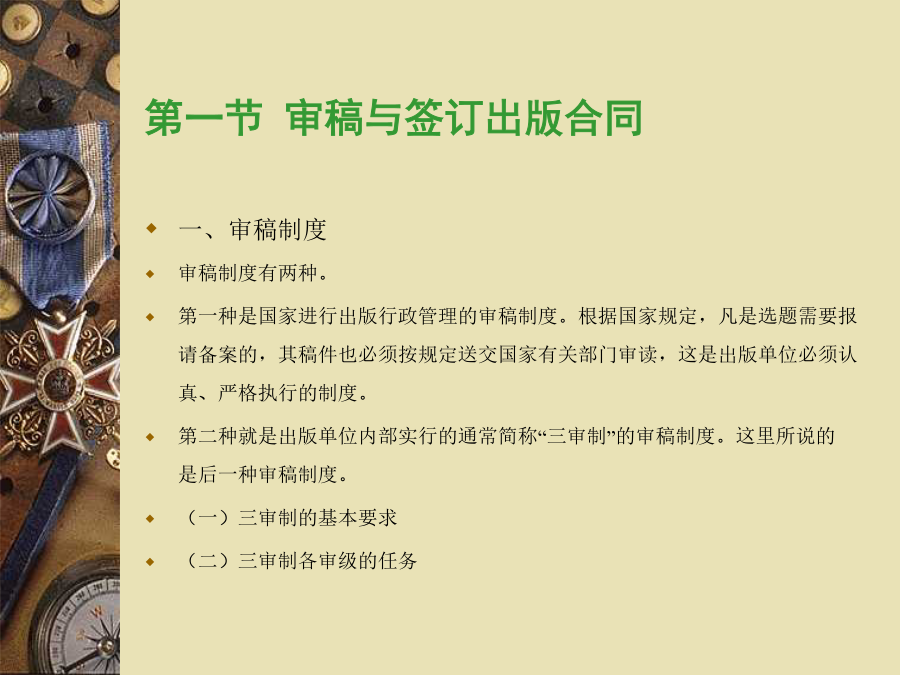 第一节 审稿与签订出版合同

一、审稿制度

审稿制度有两种。

第一种是国家进行出版行政管理的审稿制度。根据国家规定，凡是选题需要报请备案的，其稿件也必须按规定送交国家有关部门审读，这是出版单位必须认真、严格执行的制度。

第二种就是出版单位内部实行的通常简称“三审制”的审稿制度。这里所说的是后一种审稿制度。

（一）三审制的基本要求

（二）三审制各审级的任务